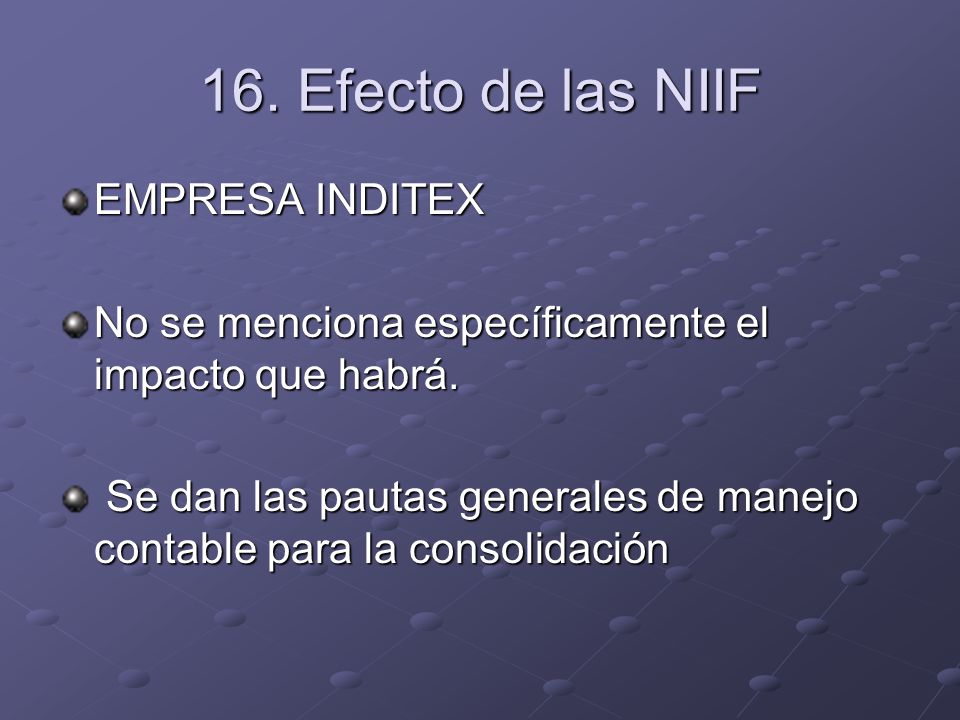 16. Efecto de las NIIF

EMPRESA INDITEX

No se menciona específicamente el impacto que habrá.

Se dan las pautas generales de manejo contable para la consolidación